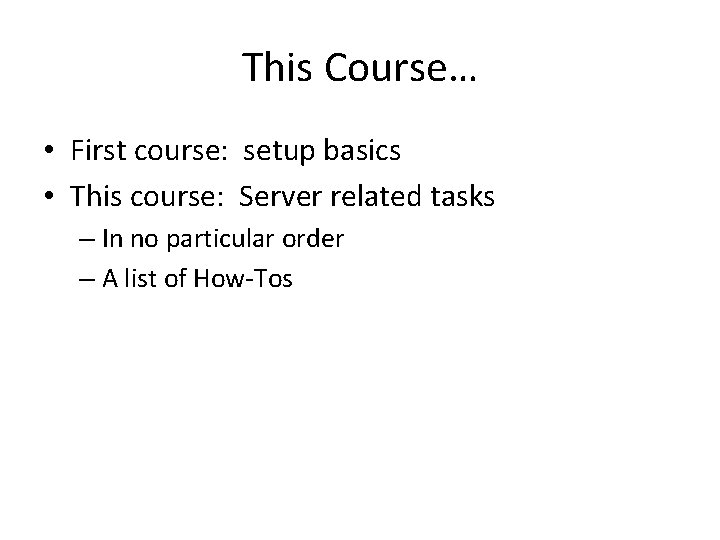 This Course…

• First course: setup basics
• This course: Server related tasks
– In no particular order
– A list of How-Tos